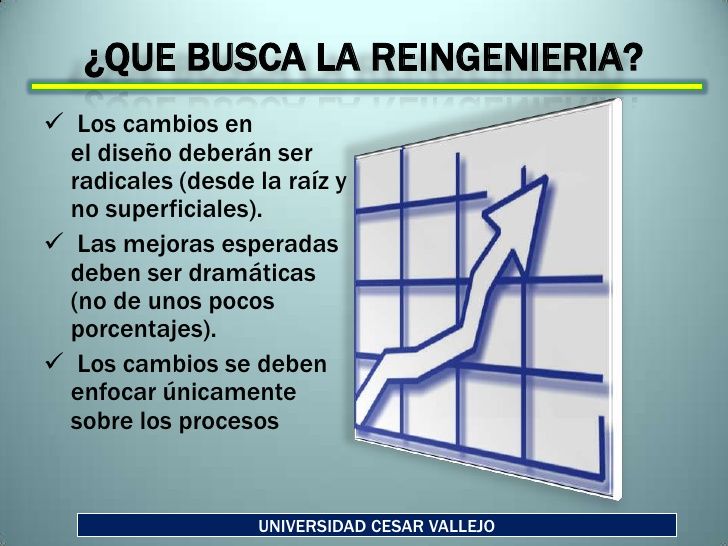 ¿QUE BUSCA LA REINGENIERIA?

✓ Los cambios en el diseño deberán ser radicales (desde la raíz y no superficiales).

✓ Las mejoras esperadas deben ser dramáticas (no de unos pocos porcentajes).

✓ Los cambios se deben enfocar únicamente sobre los procesos

UNIVERSIDAD CESAR VALLEJO